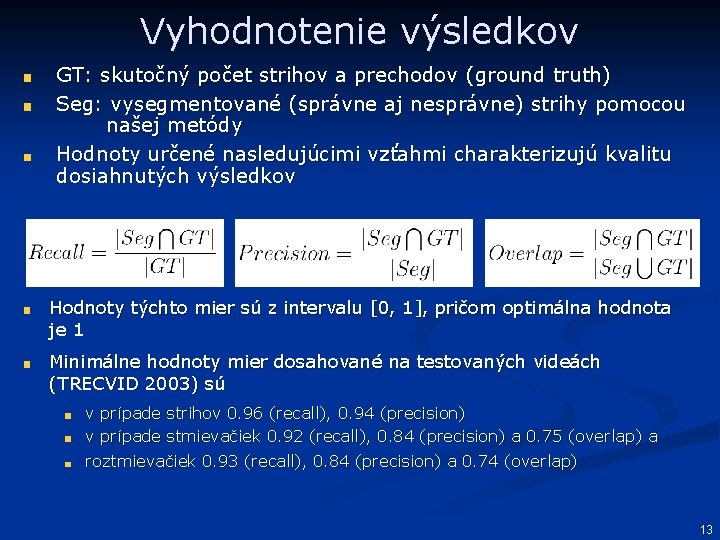 Vyhodnotenie výsledkov

GT: skutočný počet strihov a prechodov (ground truth)

Seg: vysegmentované (správne aj nesprávne) strihy pomocou našej metódy

Hodnoty určené nasledujúcimi vzťahmi charakterizujú kvalitu dosiahnutých výsledkov

$Recall = \frac{|Seg \bigcap GT|}{|GT|}$ $Precision = \frac{|Seg \bigcap GT|}{|Seg|}$ $Overlap = \frac{|Seg \bigcap GT|}{|Seg \bigcup GT|}$

Hodnoty týchto mier sú z intervalu [0, 1], pričom optimálna hodnota je 1

Minimálne hodnoty mier dosahované na testovaných videách (TRECVID 2003) sú

v prípade strihov 0.96 (recall), 0.94 (precision)

v prípade stmievačiek 0.92 (recall), 0.84 (precision) a 0.75 (overlap) a

roztmievačiek 0.93 (recall), 0.84 (precision) a 0.74 (overlap)

13